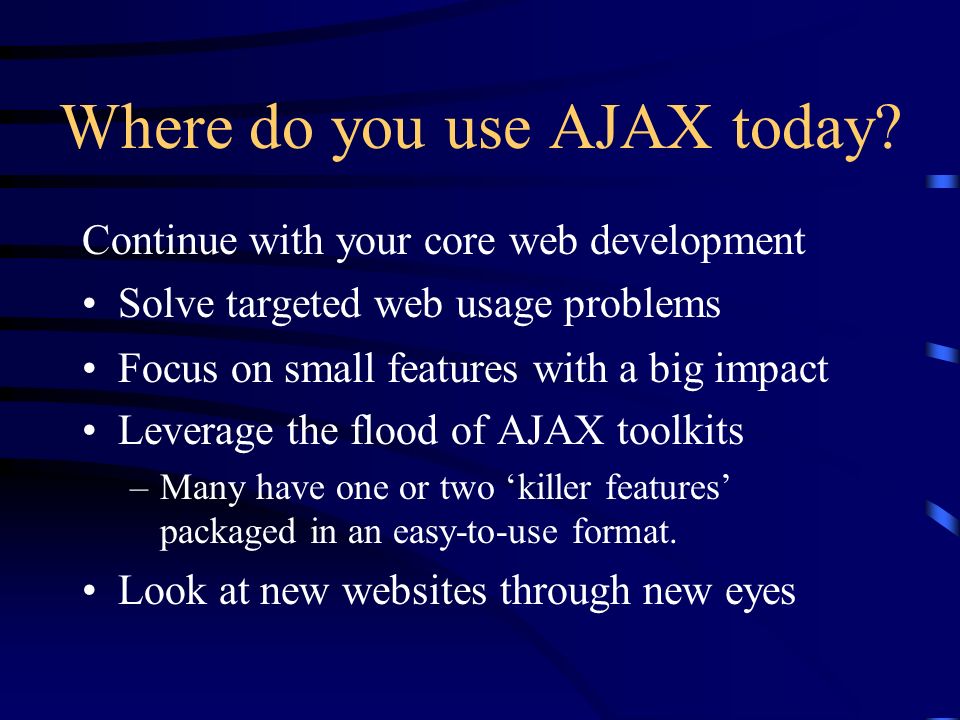 Where do you use AJAX today?

Continue with your core web development

• Solve targeted web usage problems

• Focus on small features with a big impact

• Leverage the flood of AJAX toolkits

– Many have one or two ‘killer features’ packaged in an easy-to-use format.

• Look at new websites through new eyes